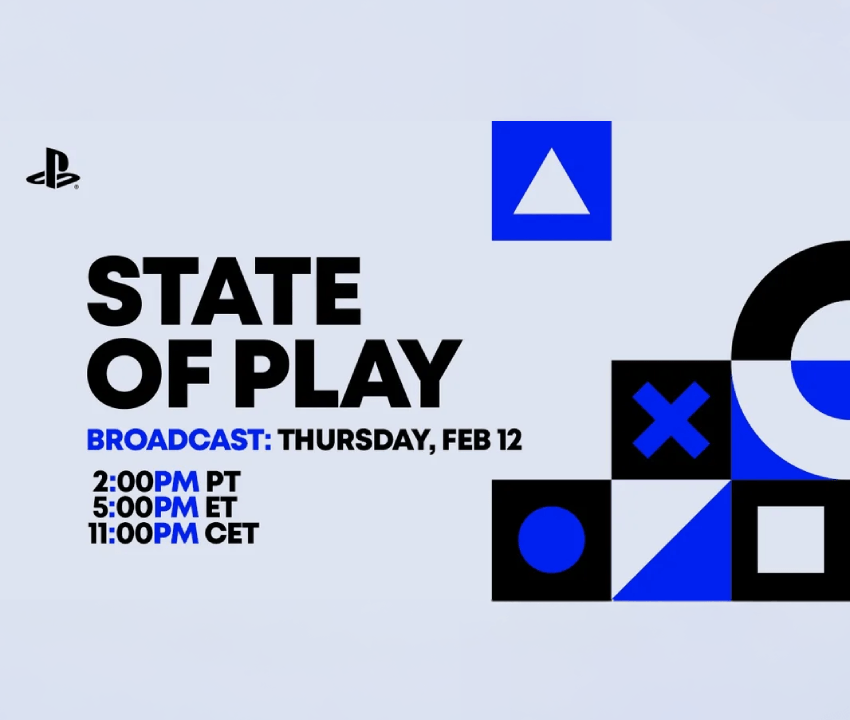 STATE OF PLAY

BROADCAST: THURSDAY, FEB 12

2:00PM PT
5:00PM ET
11:00PM CET